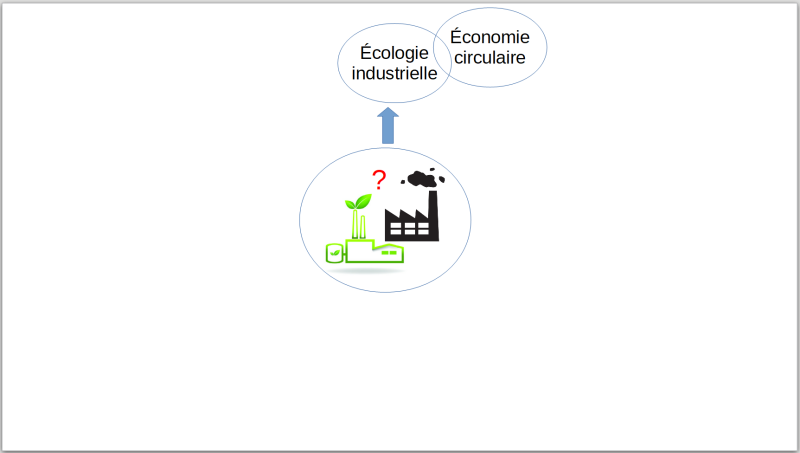 Écologie industrielle

Économie circulaire

?